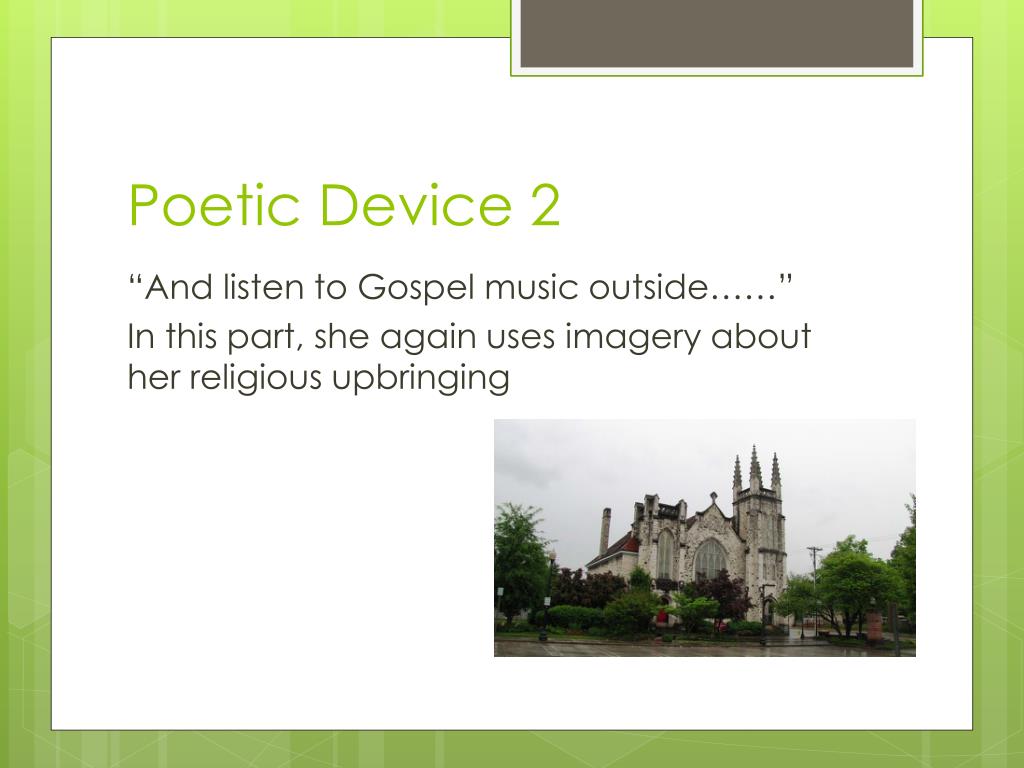 Poetic Device 2

“And listen to Gospel music outside……”

In this part, she again uses imagery about her religious upbringing